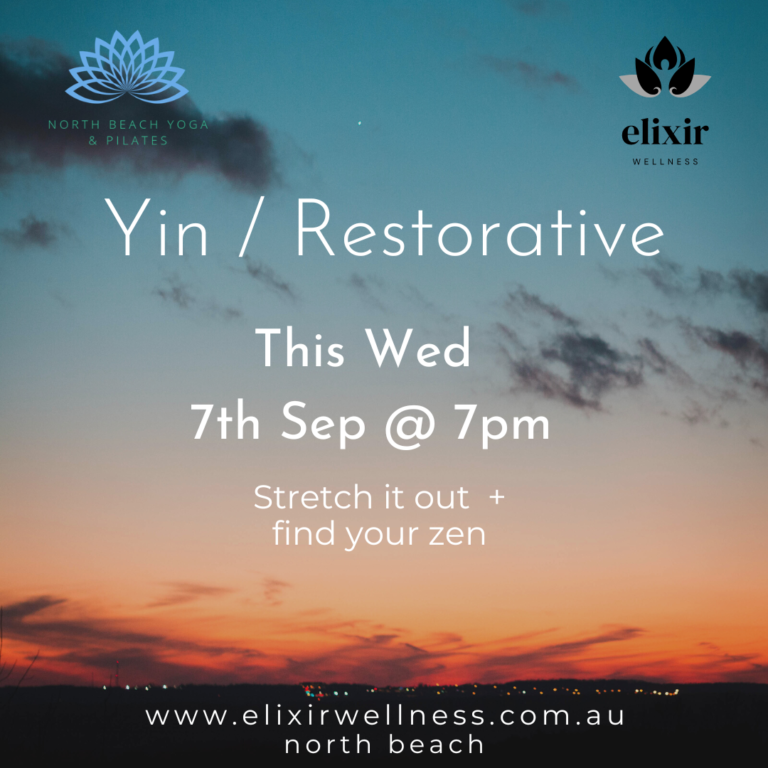 NORTH BEACH YOGA & PILATES

elixir
WELLNESS

Yin / Restorative

This Wed
7th Sep @ 7pm

Stretch it out +
find your zen

www.elixirwellness.com.au
north beach